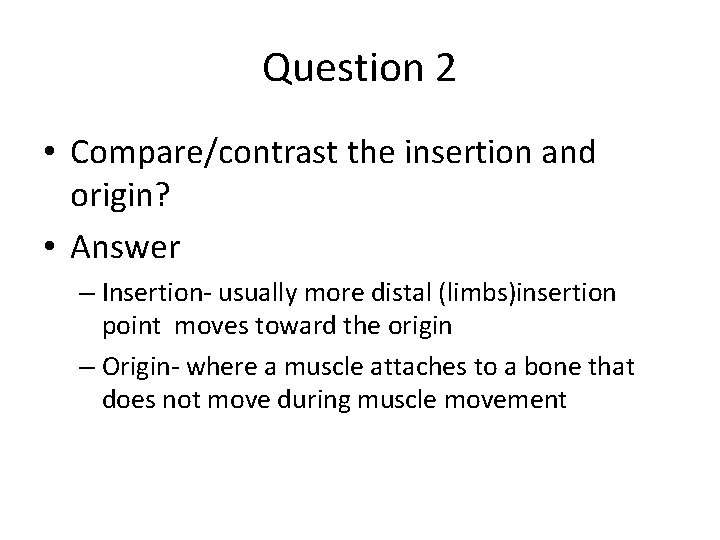 Question 2

• Compare/contrast the insertion and origin?

• Answer

– Insertion- usually more distal (limbs)insertion point moves toward the origin

– Origin- where a muscle attaches to a bone that does not move during muscle movement